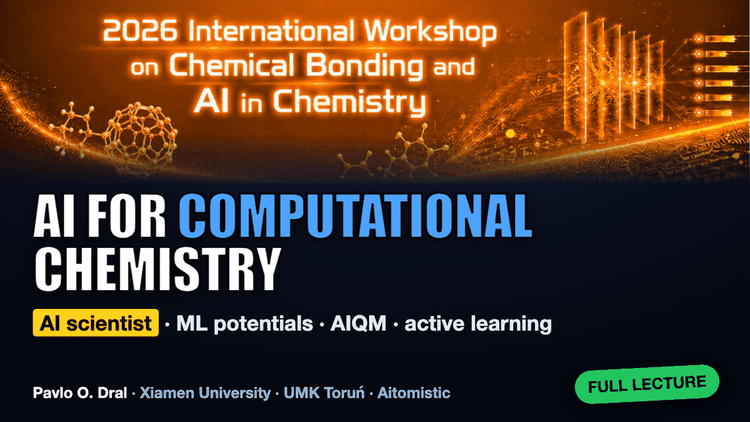 2026 International Workshop on Chemical Bonding and AI in Chemistry

AI FOR COMPUTATIONAL CHEMISTRY

AI scientist · ML potentials · AIQM · active learning

Pavlo O. Dral · Xiamen University · UMK Toruń · Aitomistic

FULL LECTURE